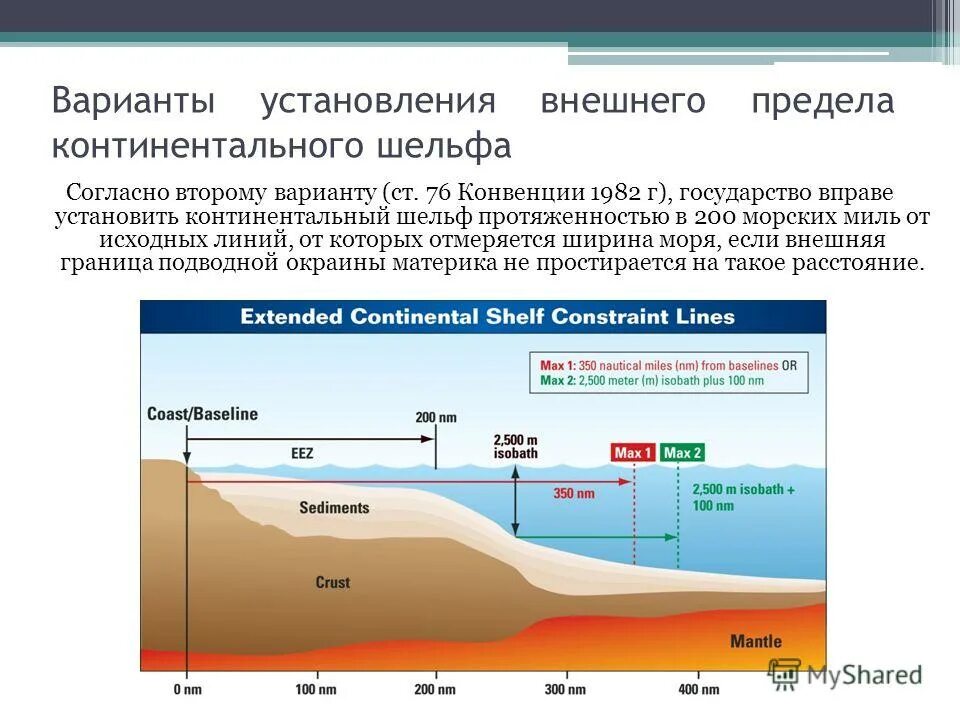 Варианты установления внешнего предела континентального шельфа

Согласно второму варианту (ст. 76 Конвенции 1982 г), государство вправе установить континентальный шельф протяженностью в 200 морских миль от исходных линий, от которых отмеряется ширина моря, если внешняя граница подводной окраины материка не простирается на такое расстояние.

Extended Continental Shelf Constraint Lines

Max 1: 350 nautical miles (nm) from baselines OR
Max 2: 2,500 meter (m) isobath plus 100 nm

Coast/Baseline
200 nm
EEZ
2,500 m isobath
Max 1
Max 2
350 nm
2,500 m isobath + 100 nm
Sediments
Crust
Mantle
0 nm
100 nm
200 nm
300 nm
400 nm

MyShared